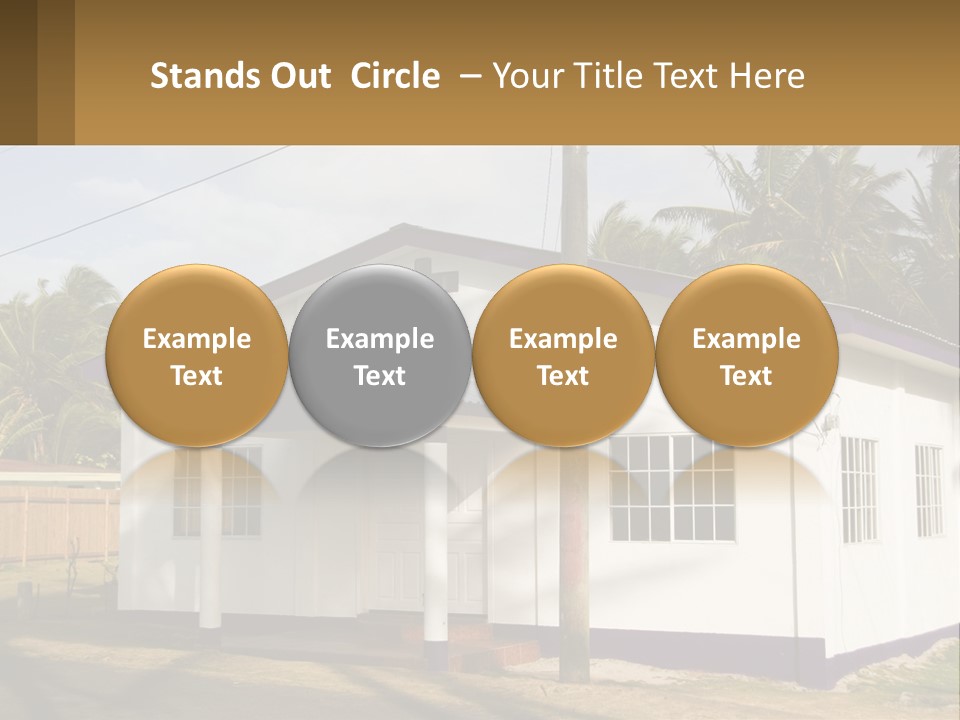 Stands Out  Circle  – Your Title Text Here

Example Text

Example Text

Example Text

Example Text